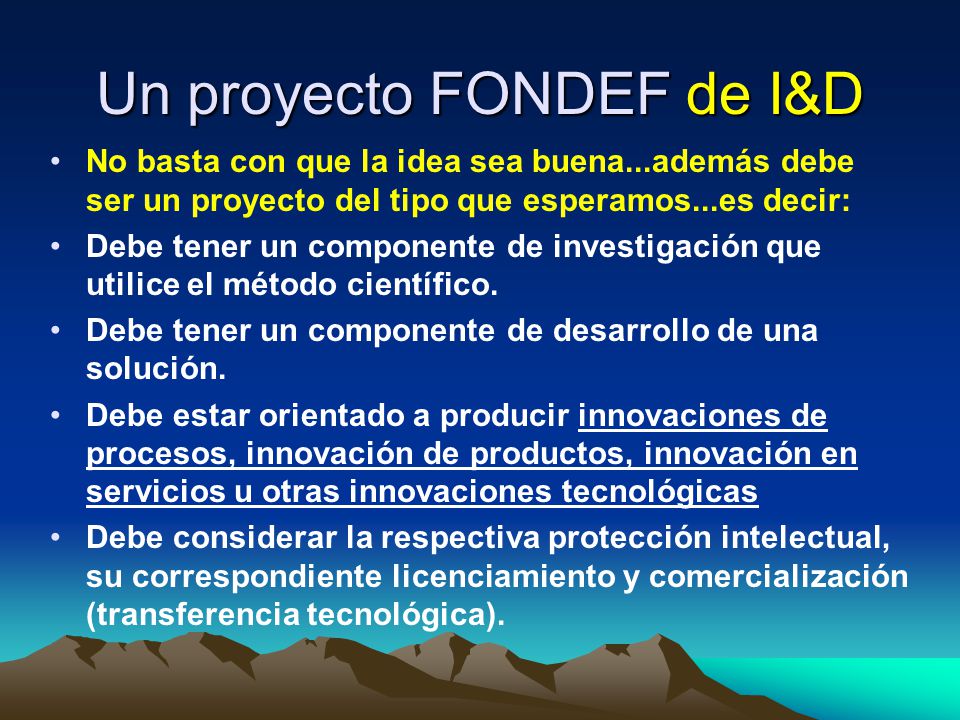 Un proyecto FONDEF de I&D

• No basta con que la idea sea buena...además debe ser un proyecto del tipo que esperamos...es decir:

• Debe tener un componente de investigación que utilice el método científico.

• Debe tener un componente de desarrollo de una solución.

• Debe estar orientado a producir innovaciones de procesos, innovación de productos, innovación en servicios u otras innovaciones tecnológicas

• Debe considerar la respectiva protección intelectual, su correspondiente licenciamiento y comercialización (transferencia tecnológica).